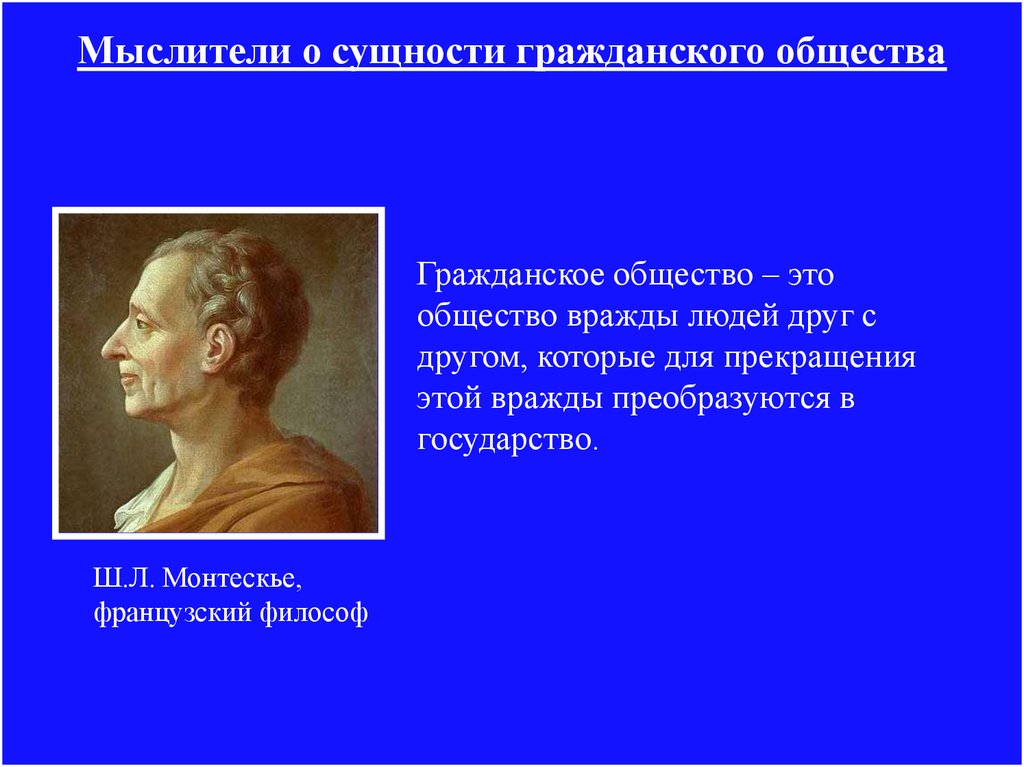 Мыслители о сущности гражданского общества

Гражданское общество – это общество вражды людей друг с другом, которые для прекращения этой вражды преобразуются в государство.

Ш.Л. Монтескье, французский философ